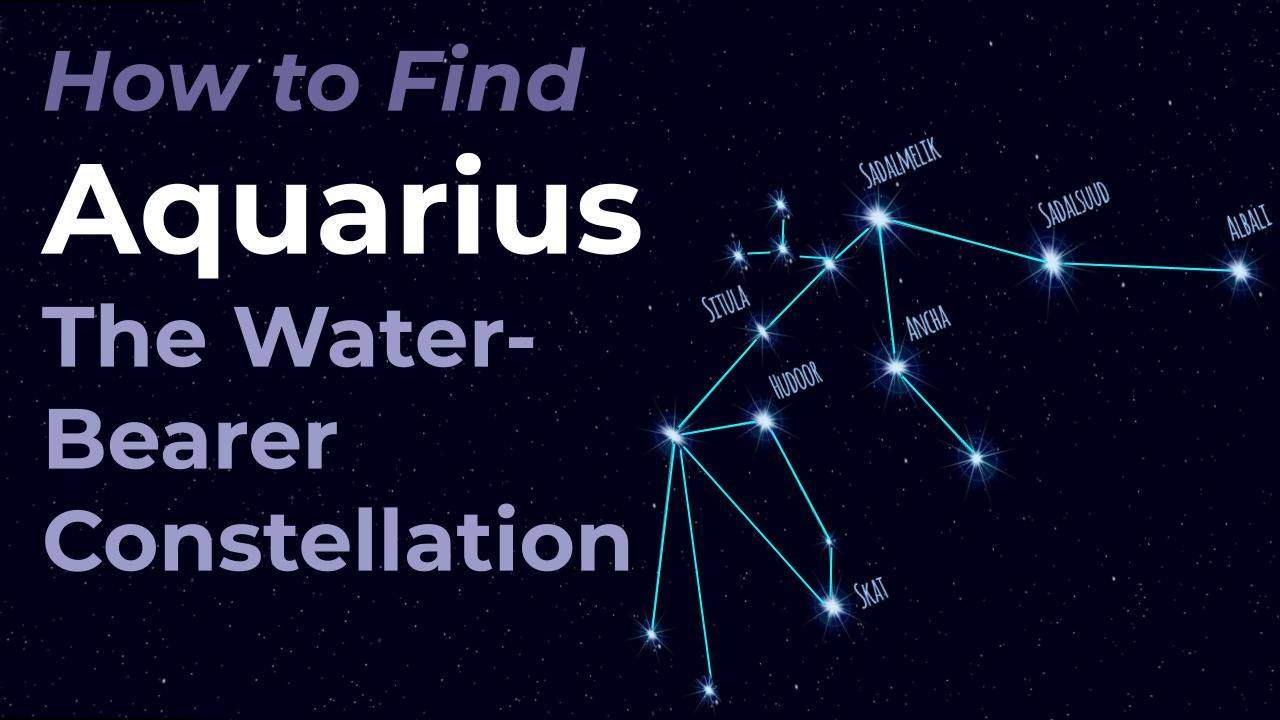 How to Find
Aquarius
The Water-Bearer Constellation

SADALMELIK
SADALSUUD
ALBALI
SITULA
ANCHA
HUDOOR
SKAT